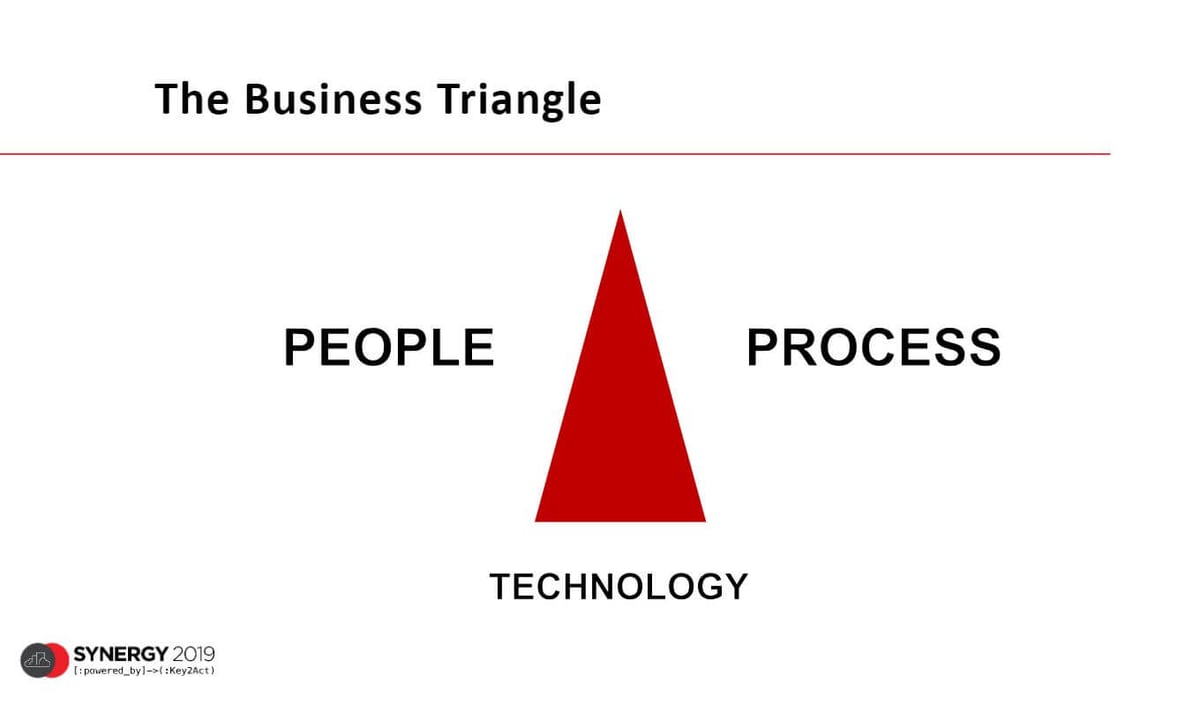 The Business Triangle

PEOPLE

PROCESS

TECHNOLOGY

SYNERGY 2019
[:powered_by]->(:Key2Act)